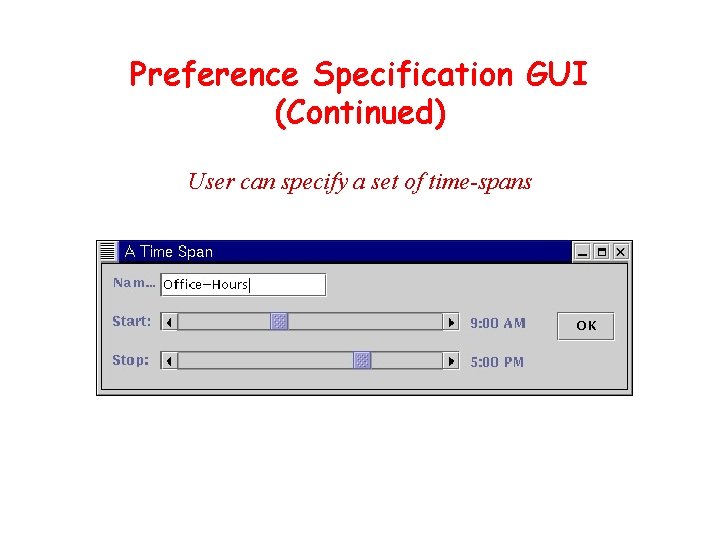 Preference Specification GUI (Continued)

User can specify a set of time-spans

A Time Span

Nam... Office-Hours

Start: 9:00 AM

OK

Stop: 5:00 PM